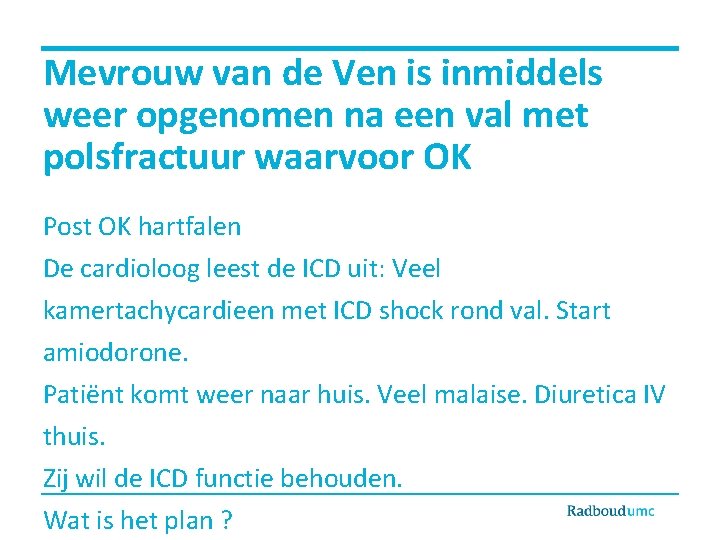 Mevrouw van de Ven is inmiddels weer opgenomen na een val met polsfractuur waarvoor OK

Post OK hartfalen

De cardioloog leest de ICD uit: Veel kamertachycardieen met ICD shock rond val. Start amiodorone.

Patiënt komt weer naar huis. Veel malaise. Diuretica IV thuis.

Zij wil de ICD functie behouden.

Wat is het plan ?

Radboudumc